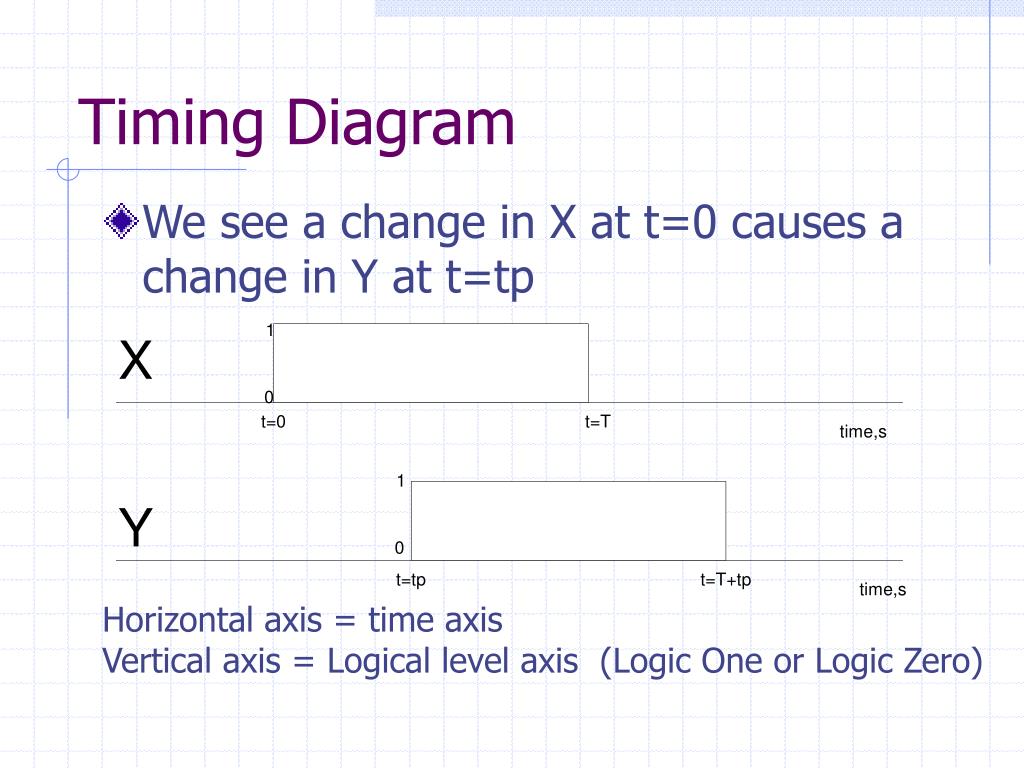 Timing Diagram

We see a change in X at t=0 causes a change in Y at t=tp

X

1

0

t=0

t=T

time,s

Y

1

0

t=tp

t=T+tp

time,s

Horizontal axis = time axis
Vertical axis = Logical level axis (Logic One or Logic Zero)